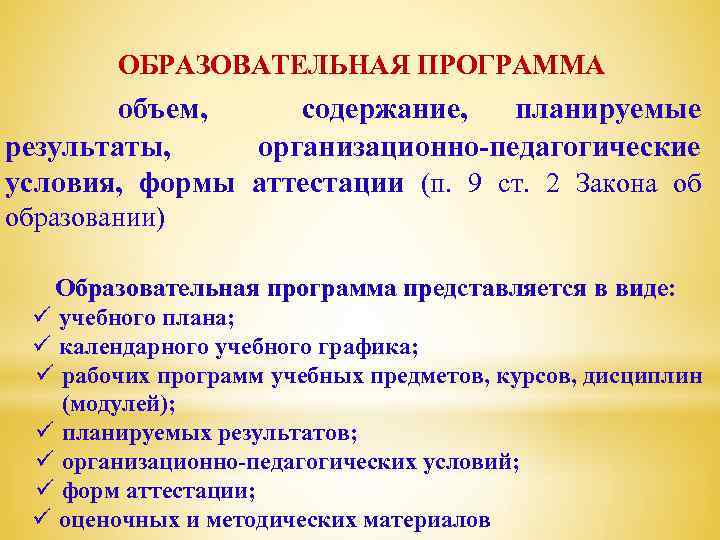 ОБРАЗОВАТЕЛЬНАЯ ПРОГРАММА

объем, содержание, планируемые результаты, организационно-педагогические условия, формы аттестации (п. 9 ст. 2 Закона об образовании)

Образовательная программа представляется в виде:
✓ учебного плана;
✓ календарного учебного графика;
✓ рабочих программ учебных предметов, курсов, дисциплин (модулей);
✓ планируемых результатов;
✓ организационно-педагогических условий;
✓ форм аттестации;
✓ оценочных и методических материалов